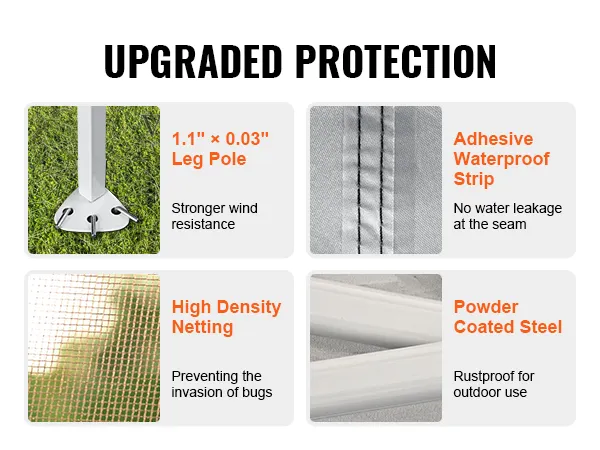 UPGRADED PROTECTION

1.1" × 0.03" Leg Pole

Stronger wind resistance

Adhesive Waterproof Strip

No water leakage at the seam

High Density Netting

Preventing the invasion of bugs

Powder Coated Steel

Rustproof for outdoor use